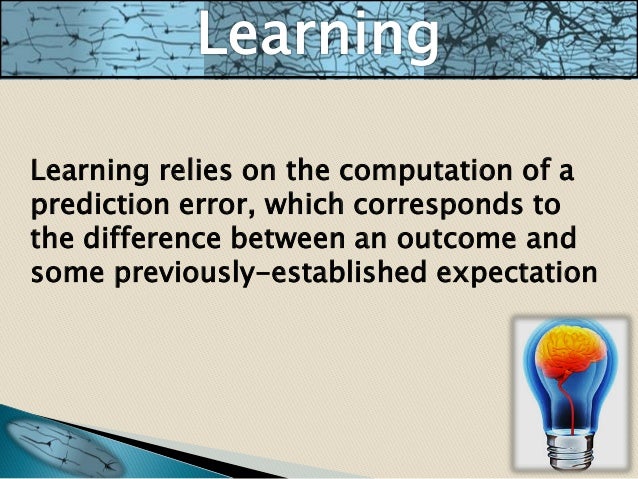 Learning

Learning relies on the computation of a prediction error, which corresponds to the difference between an outcome and some previously-established expectation